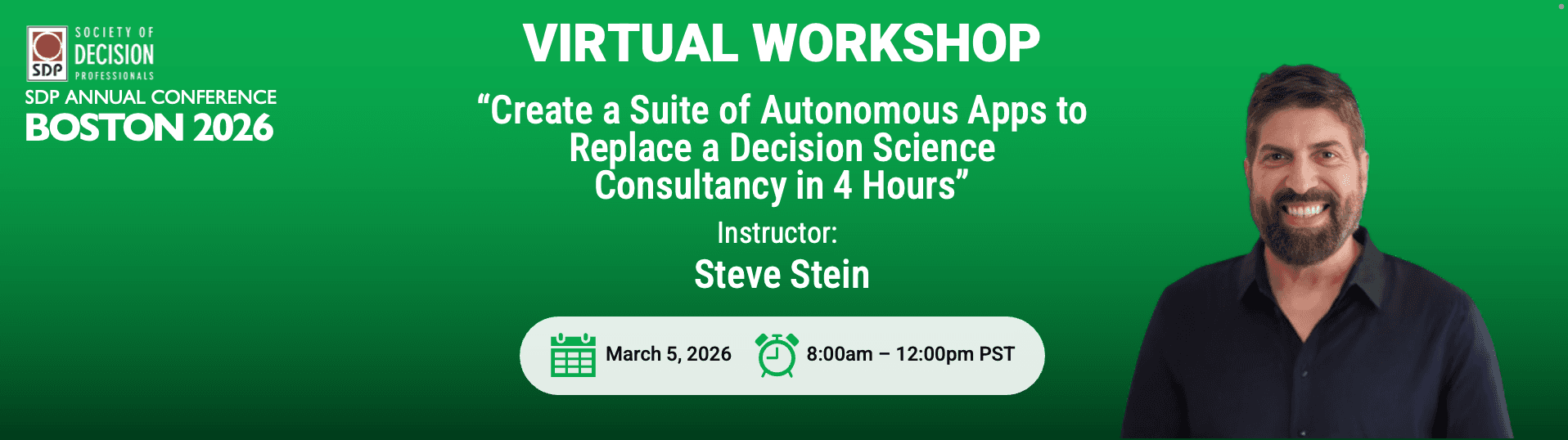 SDP
SOCIETY OF
DECISION
PROFESSIONALS

SDP ANNUAL CONFERENCE
BOSTON 2026

VIRTUAL WORKSHOP

“Create a Suite of Autonomous Apps to Replace a Decision Science Consultancy in 4 Hours”

Instructor:
Steve Stein

March 5, 2026
8:00am – 12:00pm PST